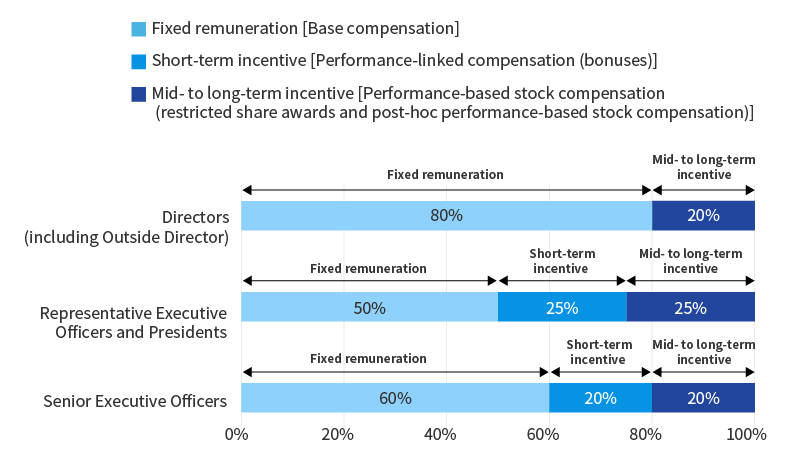 Fixed remuneration [Base compensation]

Short-term incentive [Performance-linked compensation (bonuses)]

Mid- to long-term incentive [Performance-based stock compensation (restricted share awards and post-hoc performance-based stock compensation)]

Fixed remuneration

Mid- to long-term incentive

Directors (including Outside Director)

80%

20%

Fixed remuneration

Short-term incentive

Mid- to long-term incentive

Representative Executive Officers and Presidents

50%

25%

25%

Fixed remuneration

Short-term incentive

Mid- to long-term incentive

Senior Executive Officers

60%

20%

20%

0%

20%

40%

60%

80%

100%